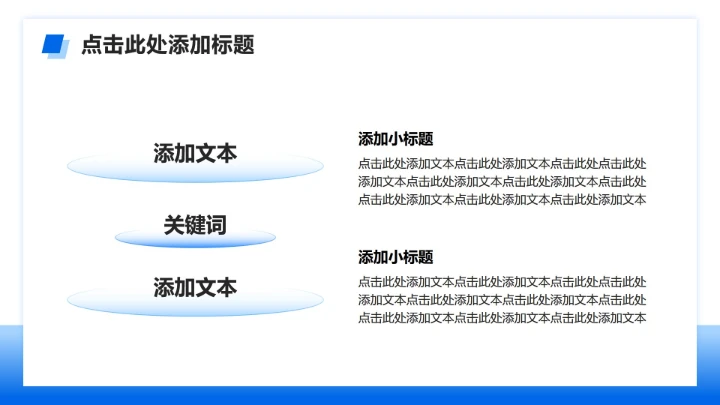 点击此处添加标题

添加文本

关键词

添加文本

添加小标题

点击此处添加文本点击此处添加文本点击此处点击此处添加文本点击此处添加文本点击此处添加文本点击此处点击此处添加文本点击此处添加文本点击此处添加文本

添加小标题

点击此处添加文本点击此处添加文本点击此处点击此处添加文本点击此处添加文本点击此处添加文本点击此处点击此处添加文本点击此处添加文本点击此处添加文本